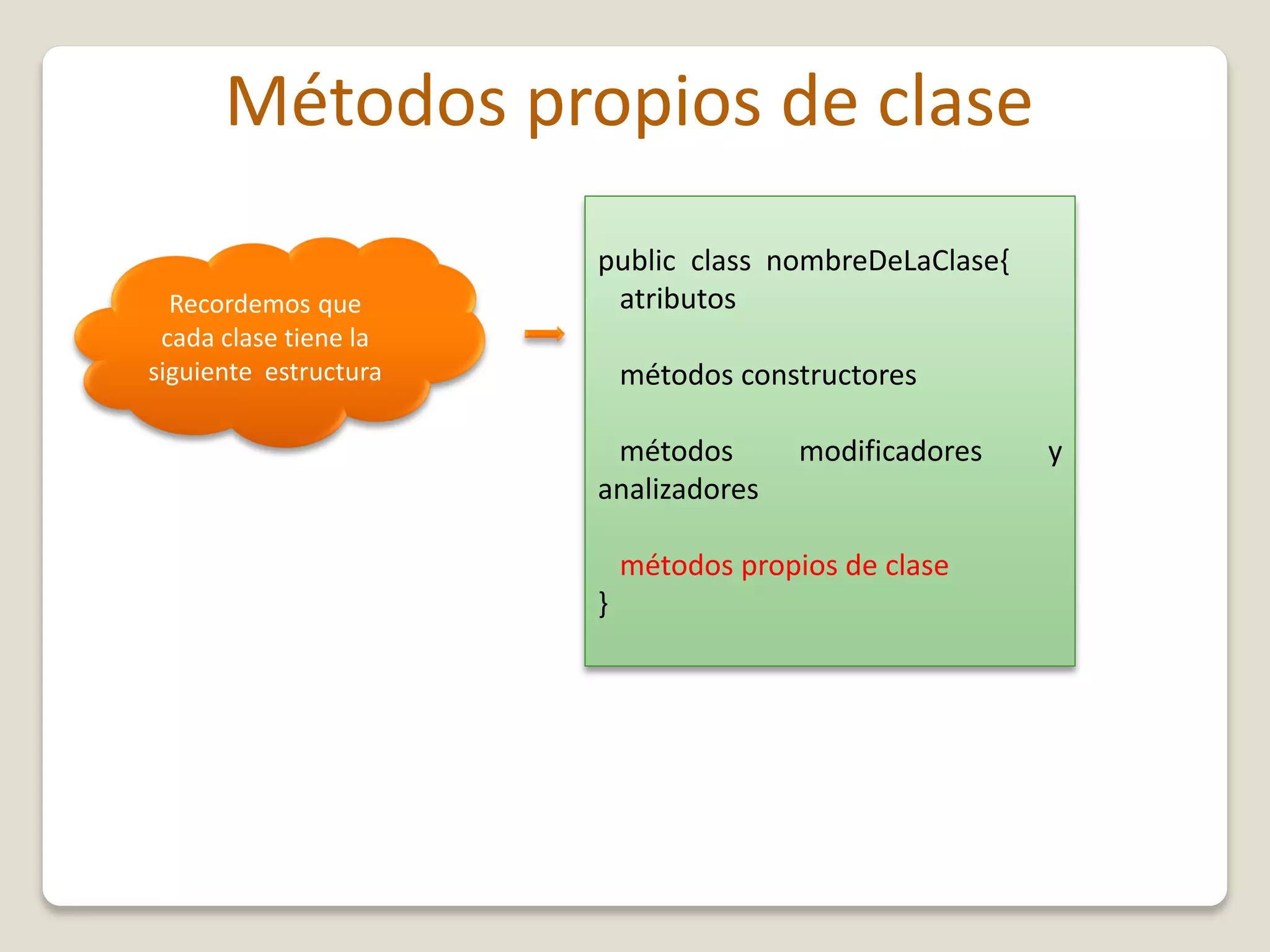 Métodos propios de clase

Recordemos que cada clase tiene la siguiente estructura

public class nombreDeLaClase{
atributos

métodos constructores

métodos modificadores y analizadores

métodos propios de clase
}